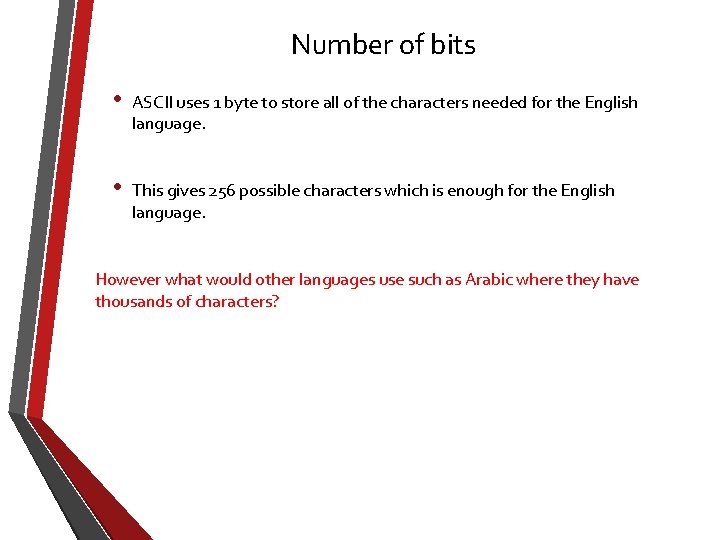 Number of bits

• ASCII uses 1 byte to store all of the characters needed for the English language.

• This gives 256 possible characters which is enough for the English language.

However what would other languages use such as Arabic where they have thousands of characters?